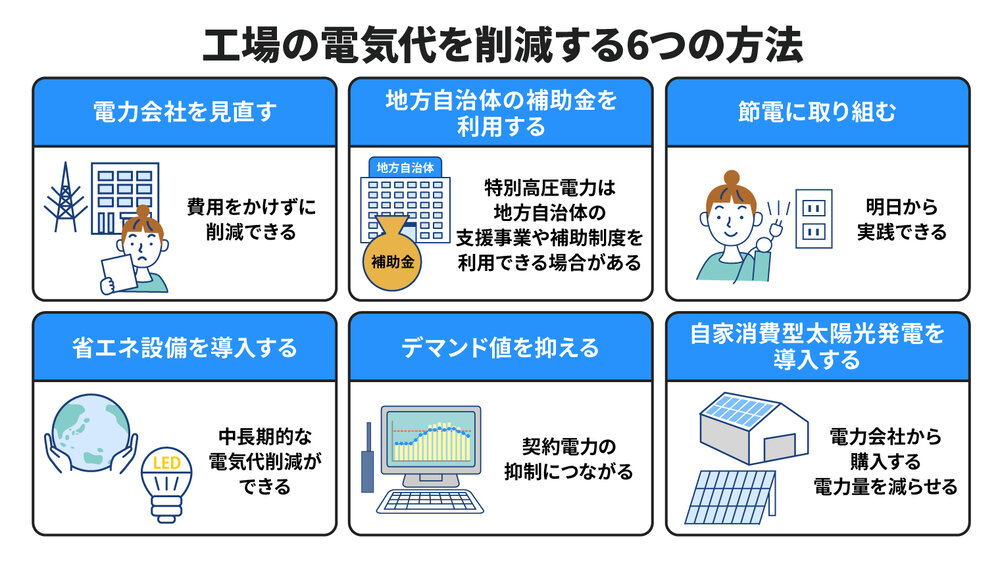 工場の電気代を削減する6つの方法

電力会社を見直す

費用をかけずに削減できる

地方自治体の補助金を利用する

地方自治体

補助金

特別高圧電力は地方自治体の支援事業や補助制度を利用できる場合がある

節電に取り組む

明日から実践できる

省エネ設備を導入する

LED

中長期的な電気代削減ができる

デマンド値を抑える

契約電力の抑制につながる

自家消費型太陽光発電を導入する

電力会社から購入する電力量を減らせる